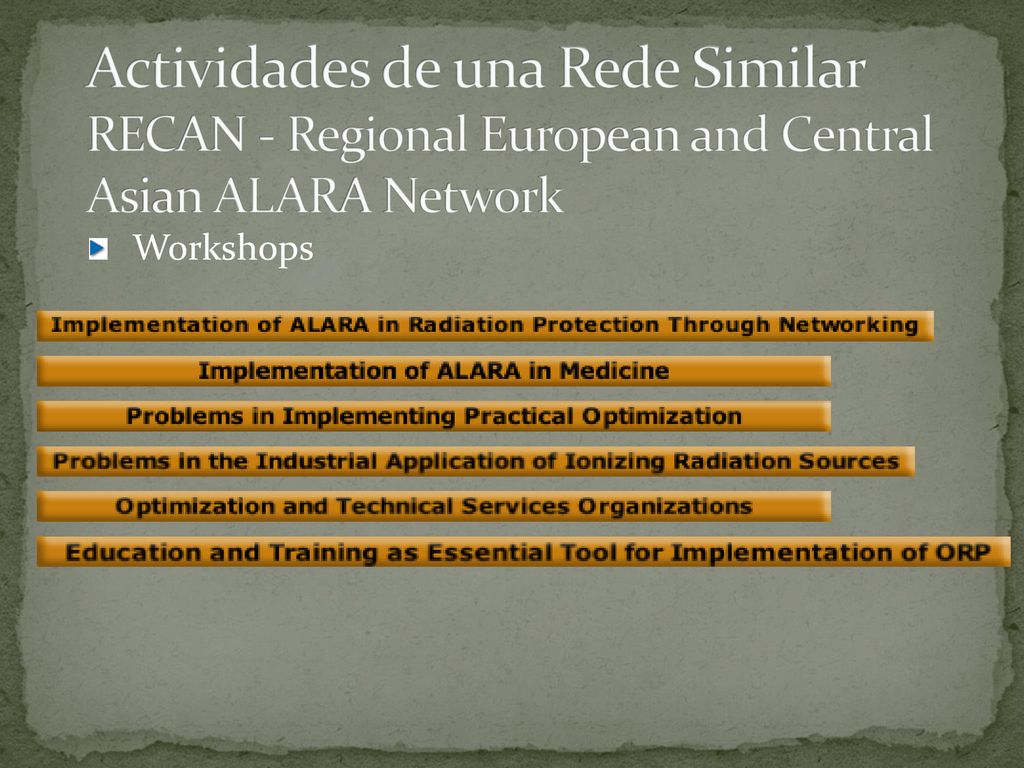 Actividades de una Rede Similar
RECAN - Regional European and Central Asian ALARA Network

Workshops

Implementation of ALARA in Radiation Protection Through Networking

Implementation of ALARA in Medicine

Problems in Implementing Practical Optimization

Problems in the Industrial Application of Ionizing Radiation Sources

Optimization and Technical Services Organizations

Education and Training as Essential Tool for Implementation of ORP